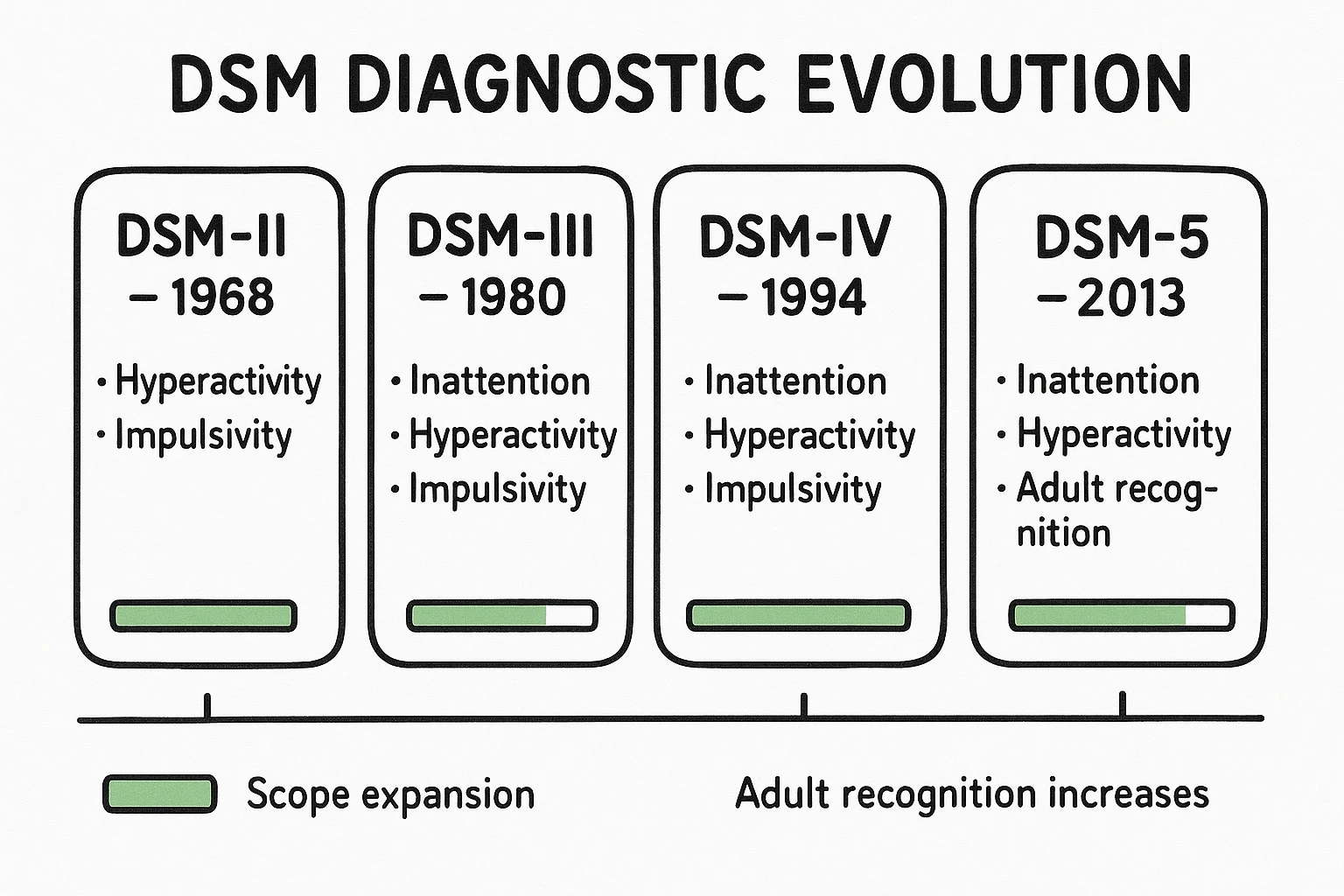 DSM DIAGNOSTIC EVOLUTION

DSM-II – 1968

• Hyperactivity
• Impulsivity

DSM-III – 1980

• Inattention
• Hyperactivity
• Impulsivity

DSM-IV – 1994

• Inattention
• Hyperactivity
• Impulsivity

DSM-5 – 2013

• Inattention
• Hyperactivity
• Adult recognition

Scope expansion

Adult recognition increases